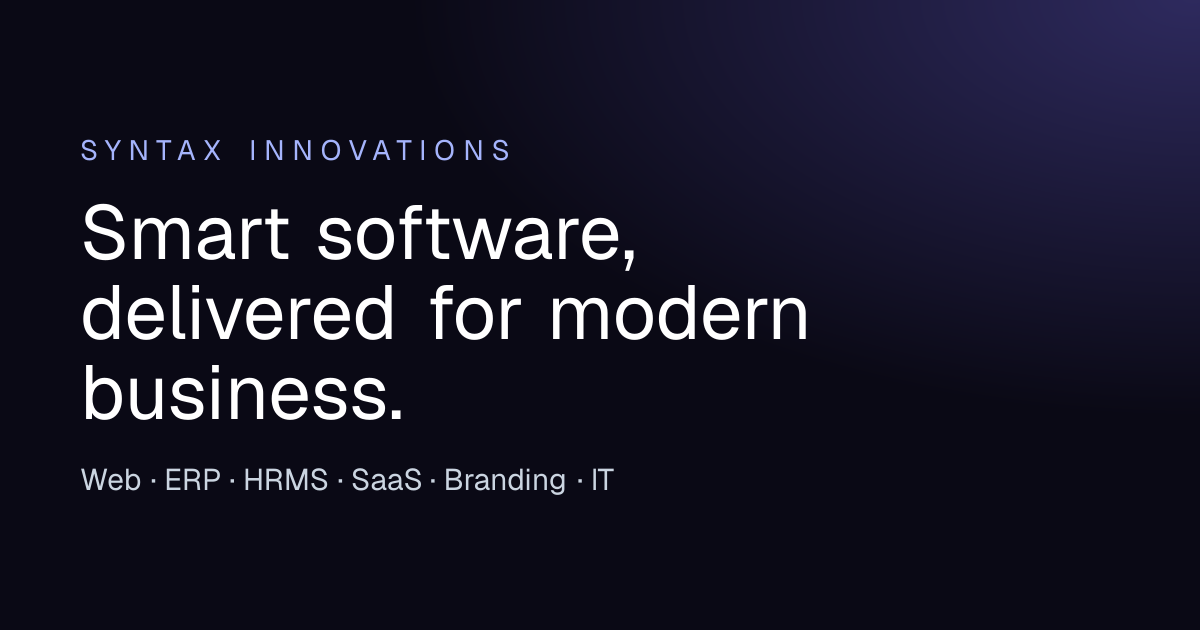 SYNTAX INNOVATIONS

Smart software, delivered for modern business.

Web · ERP · HRMS · SaaS · Branding · IT